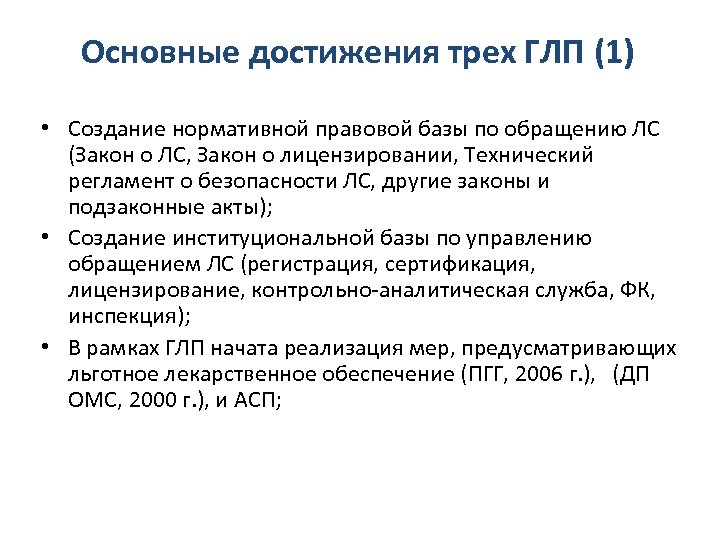 Основные достижения трех ГЛП (1)

• Создание нормативной правовой базы по обращению ЛС (Закон о ЛС, Закон о лицензировании, Технический регламент о безопасности ЛС, другие законы и подзаконные акты);

• Создание институциональной базы по управлению обращением ЛС (регистрация, сертификация, лицензирование, контрольно-аналитическая служба, ФК, инспекция);

• В рамках ГЛП начата реализация мер, предусматривающих льготное лекарственное обеспечение (ПГГ, 2006 г.), (ДП ОМС, 2000 г.), и АСП;